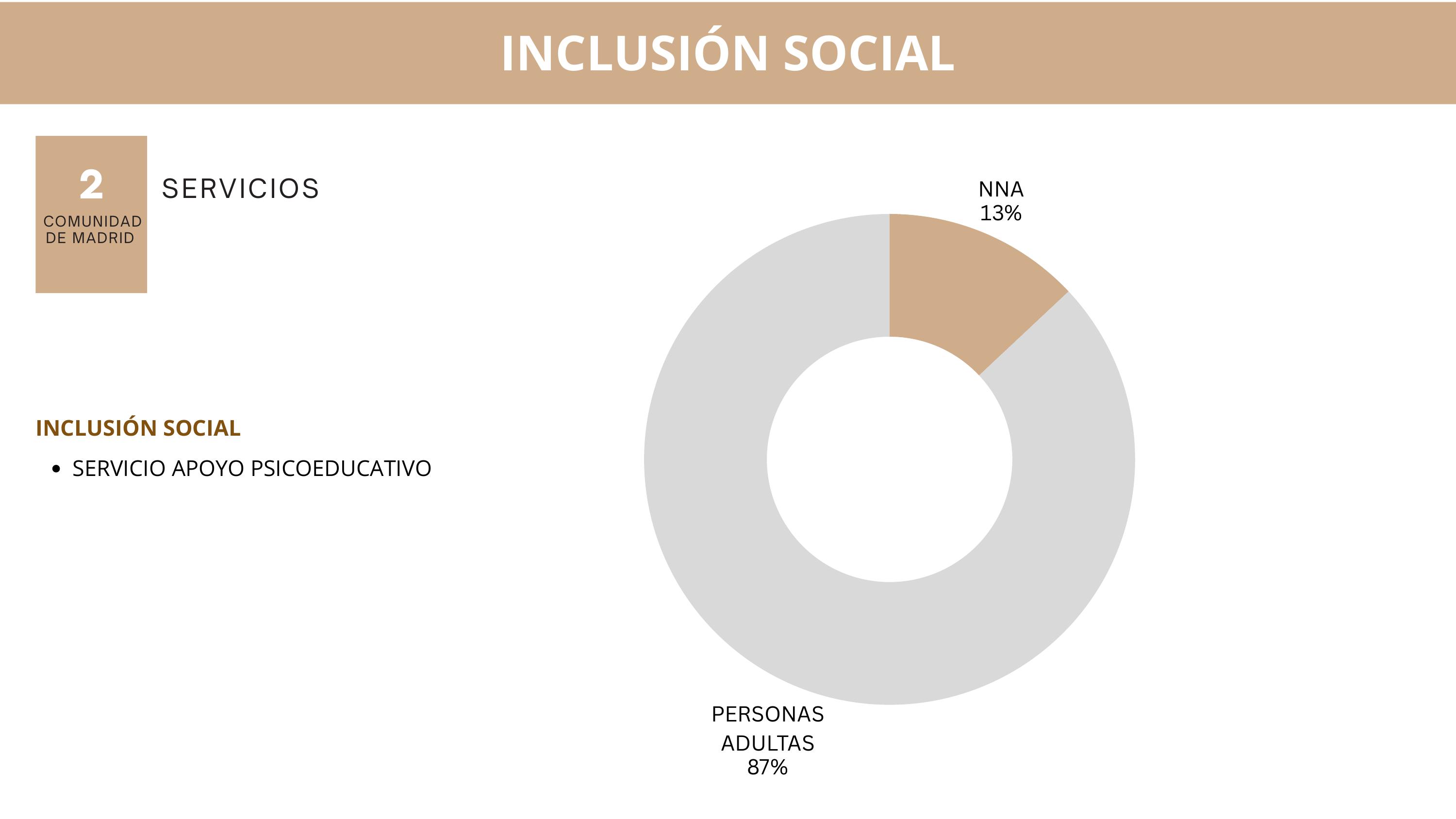 INCLUSIÓN SOCIAL

2
COMUNIDAD
DE MADRID

SERVICIOS

INCLUSIÓN SOCIAL

• SERVICIO APOYO PSICOEDUCATIVO

NNA
13%

PERSONAS
ADULTAS
87%